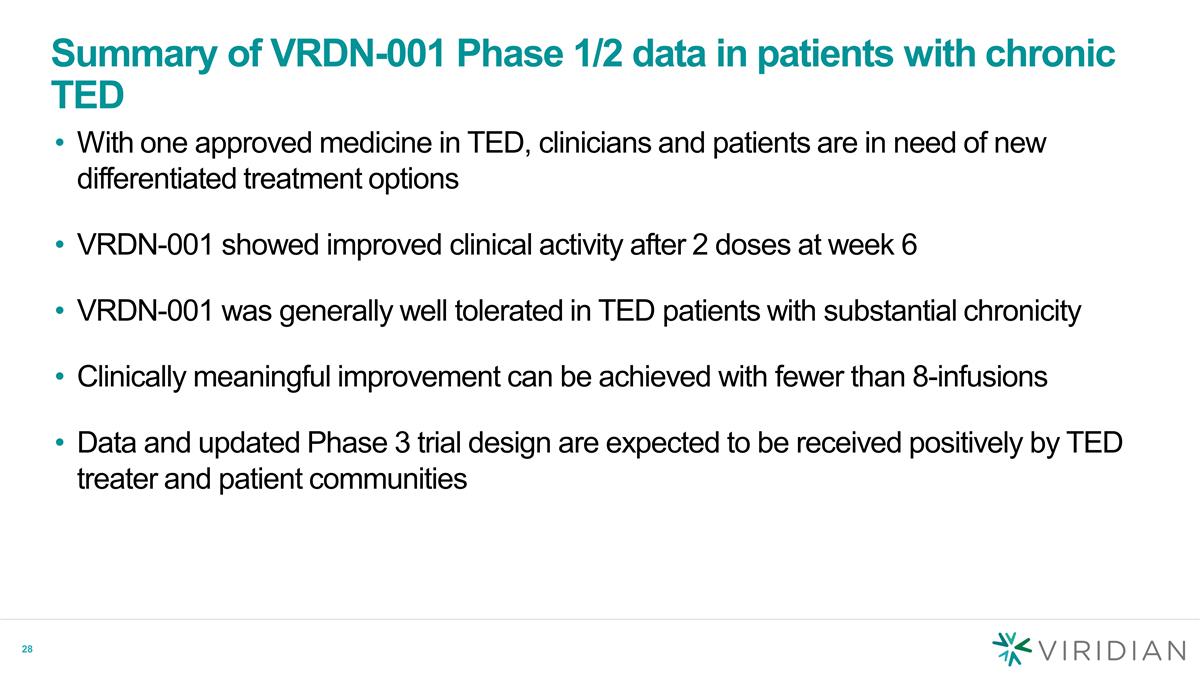 Summary of VRDN-001 Phase 1/2 data in patients with chronic TED

• With one approved medicine in TED, clinicians and patients are in need of new differentiated treatment options

• VRDN-001 showed improved clinical activity after 2 doses at week 6

• VRDN-001 was generally well tolerated in TED patients with substantial chronicity

• Clinically meaningful improvement can be achieved with fewer than 8-infusions

• Data and updated Phase 3 trial design are expected to be received positively by TED treater and patient communities

28

VIRIDIAN